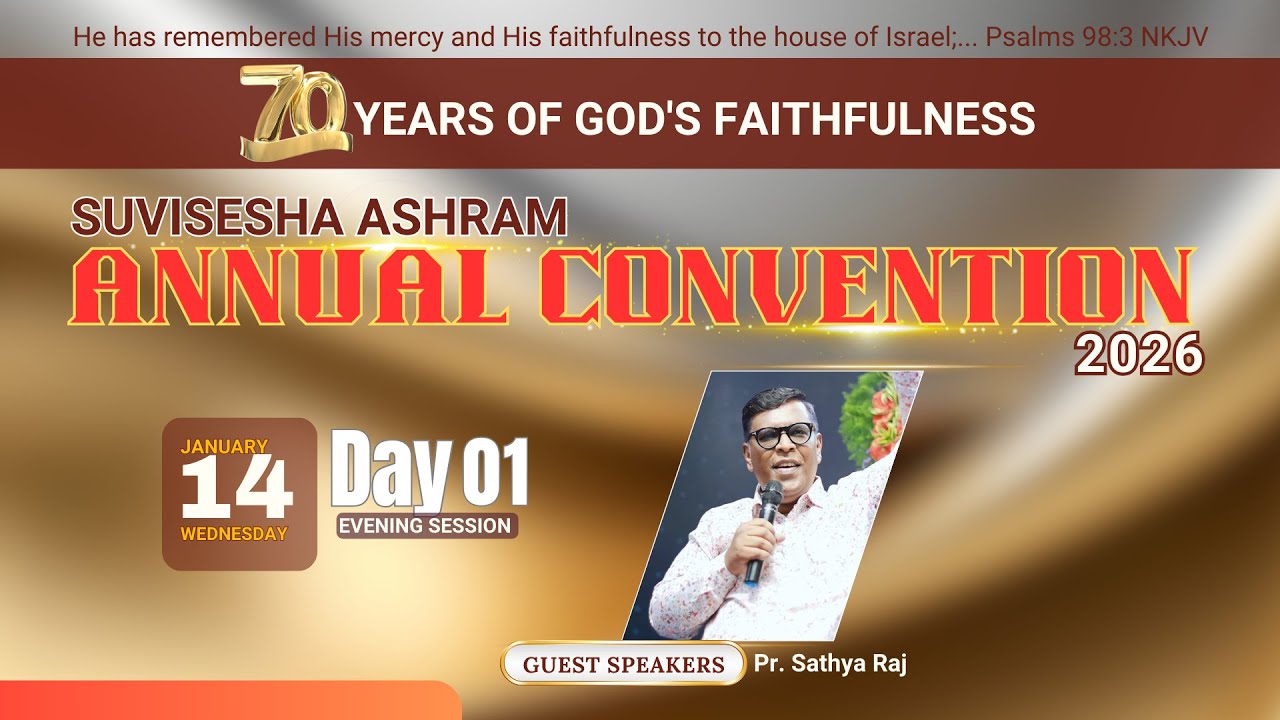 He has remembered His mercy and His faithfulness to the house of Israel;... Psalms 98:3 NKJV

70 YEARS OF GOD'S FAITHFULNESS

SUVISESHA ASHRAM
ANNUAL CONVENTION
2026

JANUARY
14
WEDNESDAY

Day 01
EVENING SESSION

GUEST SPEAKERS Pr. Sathya Raj